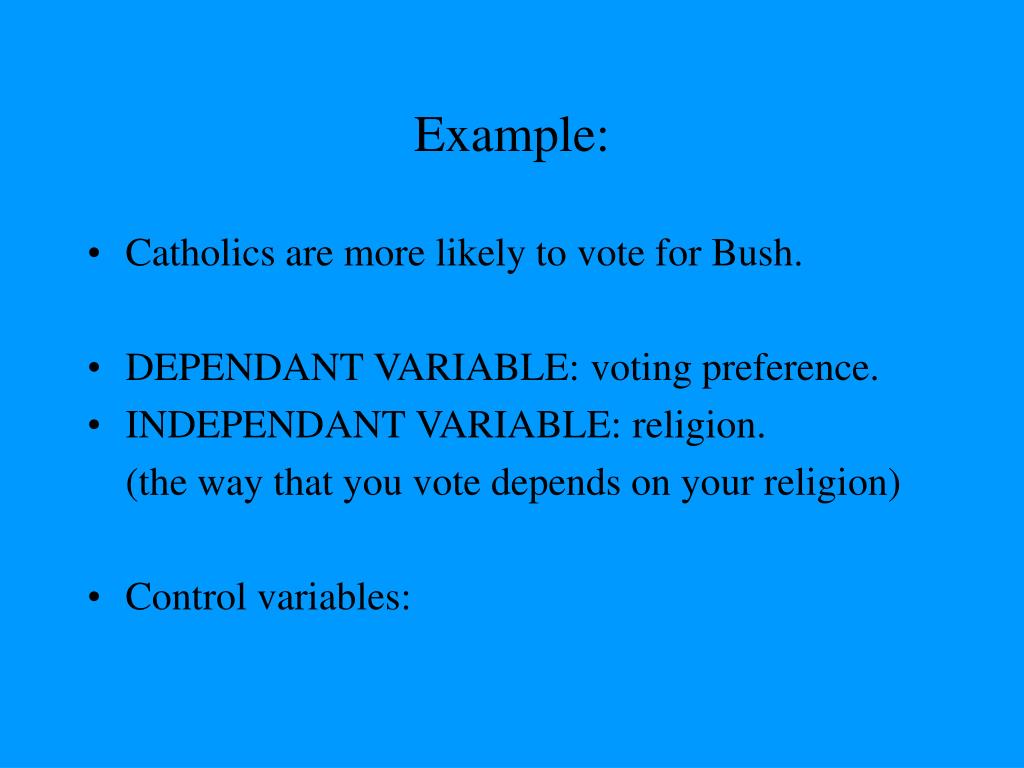 Example:

• Catholics are more likely to vote for Bush.

• DEPENDANT VARIABLE: voting preference.
• INDEPENDANT VARIABLE: religion.
(the way that you vote depends on your religion)

• Control variables: